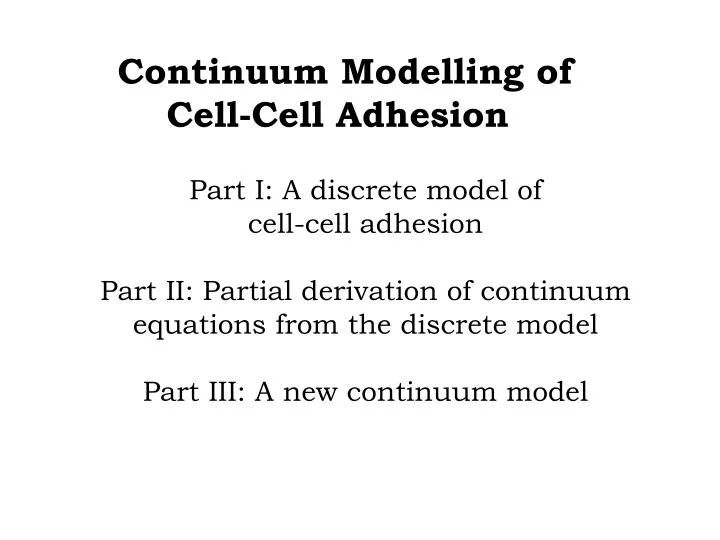 Continuum Modelling of Cell-Cell Adhesion

Part I: A discrete model of cell-cell adhesion

Part II: Partial derivation of continuum equations from the discrete model

Part III: A new continuum model